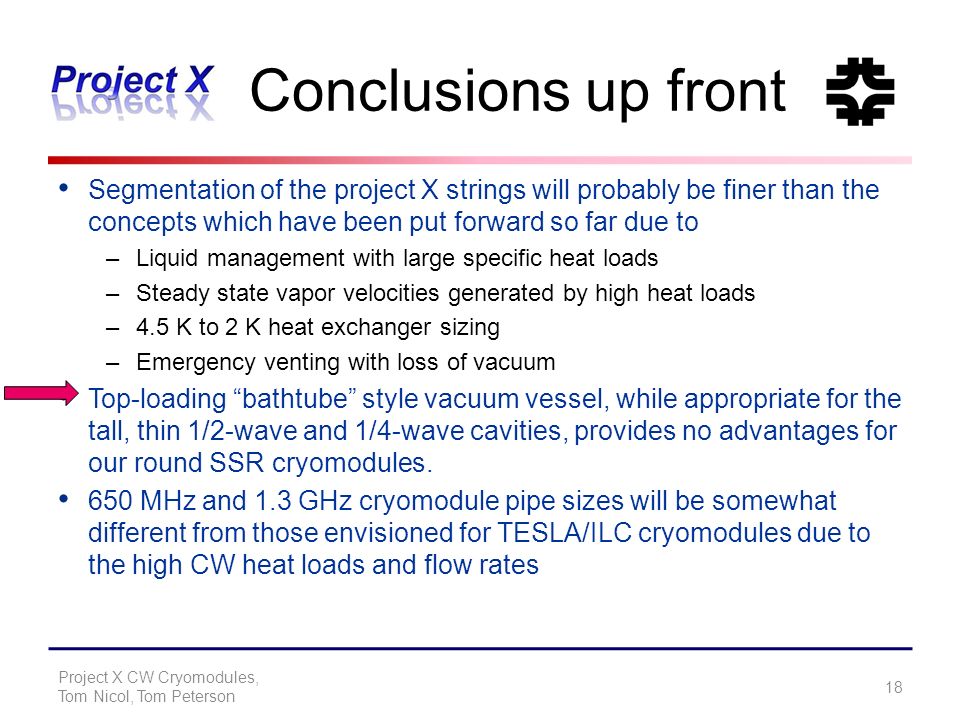 Project X

Conclusions up front

• Segmentation of the project X strings will probably be finer than the concepts which have been put forward so far due to
– Liquid management with large specific heat loads
– Steady state vapor velocities generated by high heat loads
– 4.5 K to 2 K heat exchanger sizing
– Emergency venting with loss of vacuum

Top-loading “bathtube” style vacuum vessel, while appropriate for the tall, thin 1/2-wave and 1/4-wave cavities, provides no advantages for our round SSR cryomodules.

• 650 MHz and 1.3 GHz cryomodule pipe sizes will be somewhat different from those envisioned for TESLA/ILC cryomodules due to the high CW heat loads and flow rates

Project X CW Cryomodules, Tom Nicol, Tom Peterson

18